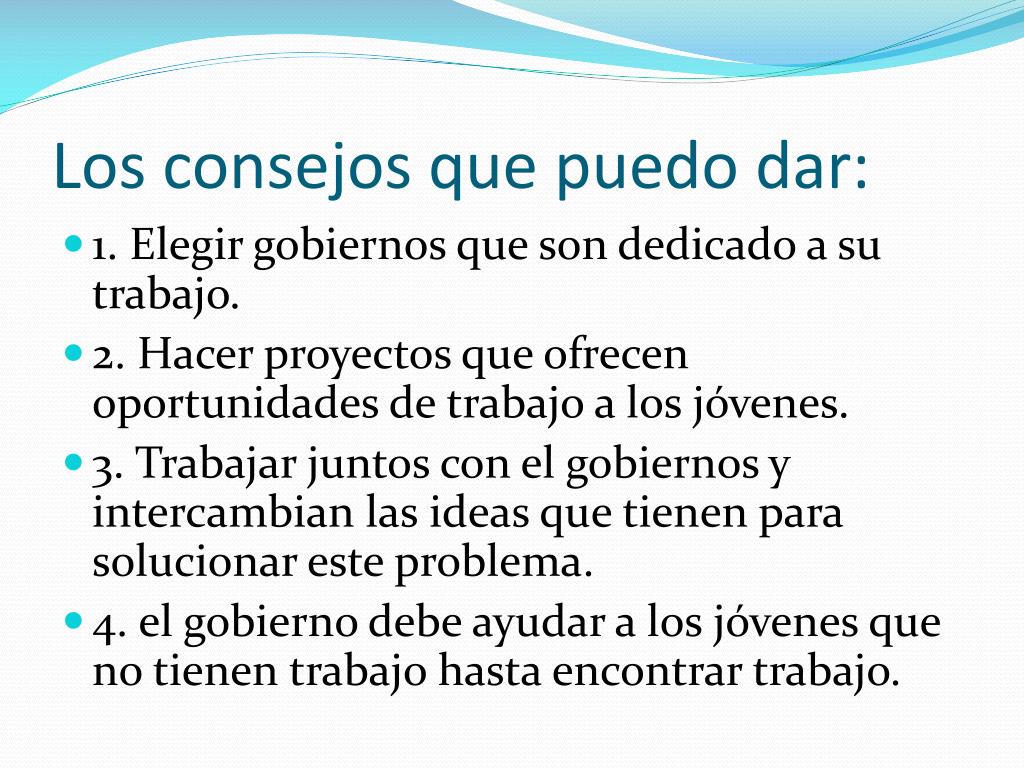 Los consejos que puedo dar:

1. Elegir gobiernos que son dedicado a su trabajo.

2. Hacer proyectos que ofrecen oportunidades de trabajo a los jóvenes.

3. Trabajar juntos con el gobiernos y intercambian las ideas que tienen para solucionar este problema.

4. el gobierno debe ayudar a los jóvenes que no tienen trabajo hasta encontrar trabajo.